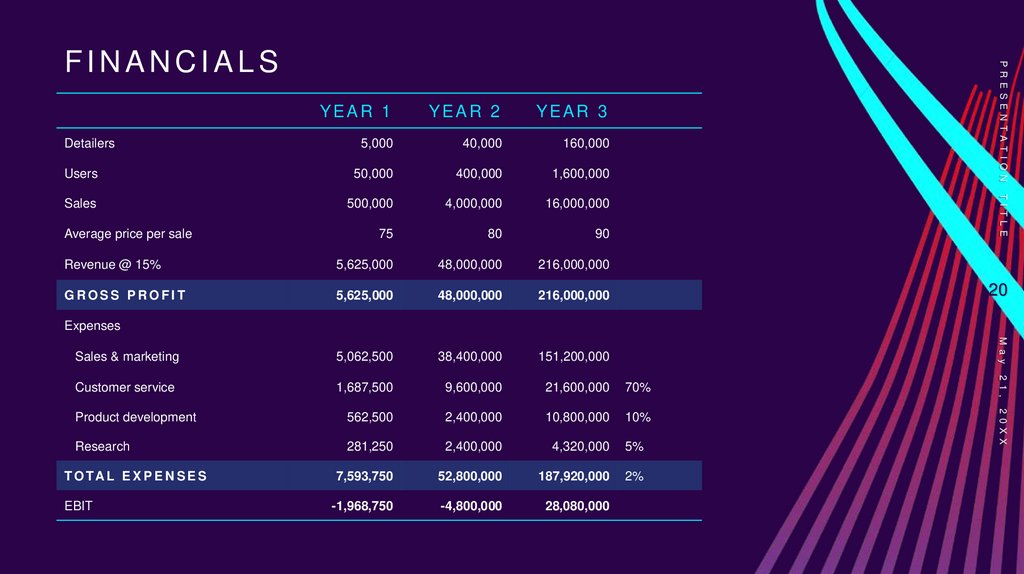 FINANCIALS

| | YEAR 1 | YEAR 2 | YEAR 3 | |
|---|---|---|---|---|
| Detailers | 5,000 | 40,000 | 160,000 | |
| Users | 50,000 | 400,000 | 1,600,000 | |
| Sales | 500,000 | 4,000,000 | 16,000,000 | |
| Average price per sale | 75 | 80 | 90 | |
| Revenue @ 15% | 5,625,000 | 48,000,000 | 216,000,000 | |
| GROSS PROFIT | 5,625,000 | 48,000,000 | 216,000,000 | |
| Expenses | | | | |
| Sales & marketing | 5,062,500 | 38,400,000 | 151,200,000 | |
| Customer service | 1,687,500 | 9,600,000 | 21,600,000 | 70% |
| Product development | 562,500 | 2,400,000 | 10,800,000 | 10% |
| Research | 281,250 | 2,400,000 | 4,320,000 | 5% |
| TOTAL EXPENSES | 7,593,750 | 52,800,000 | 187,920,000 | 2% |
| EBIT | -1,968,750 | -4,800,000 | 28,080,000 | |

PRESENTATION TITLE

20

May 21, 20XX